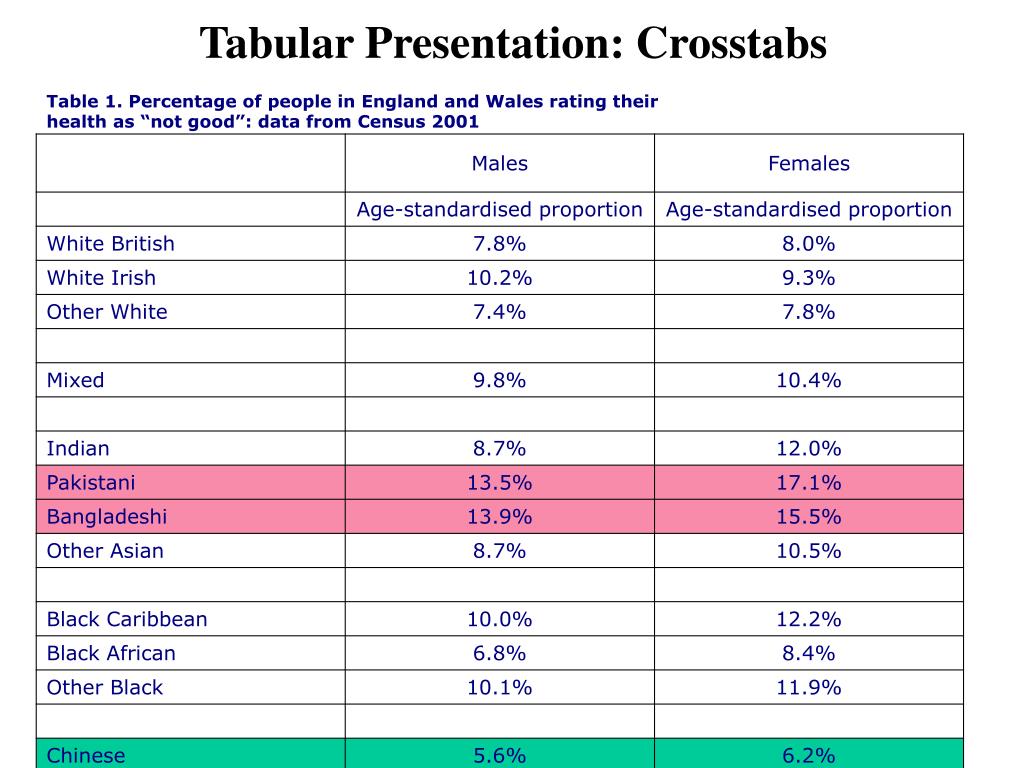 Tabular Presentation: Crosstabs

Table 1. Percentage of people in England and Wales rating their health as “not good”: data from Census 2001

| | Males | Females |
|---|---|---|
| | Age-standardised proportion | Age-standardised proportion |
| White British | 7.8% | 8.0% |
| White Irish | 10.2% | 9.3% |
| Other White | 7.4% | 7.8% |
| | | |
| Mixed | 9.8% | 10.4% |
| | | |
| Indian | 8.7% | 12.0% |
| Pakistani | 13.5% | 17.1% |
| Bangladeshi | 13.9% | 15.5% |
| Other Asian | 8.7% | 10.5% |
| | | |
| Black Caribbean | 10.0% | 12.2% |
| Black African | 6.8% | 8.4% |
| Other Black | 10.1% | 11.9% |
| | | |
| Chinese | 5.6% | 6.2% |